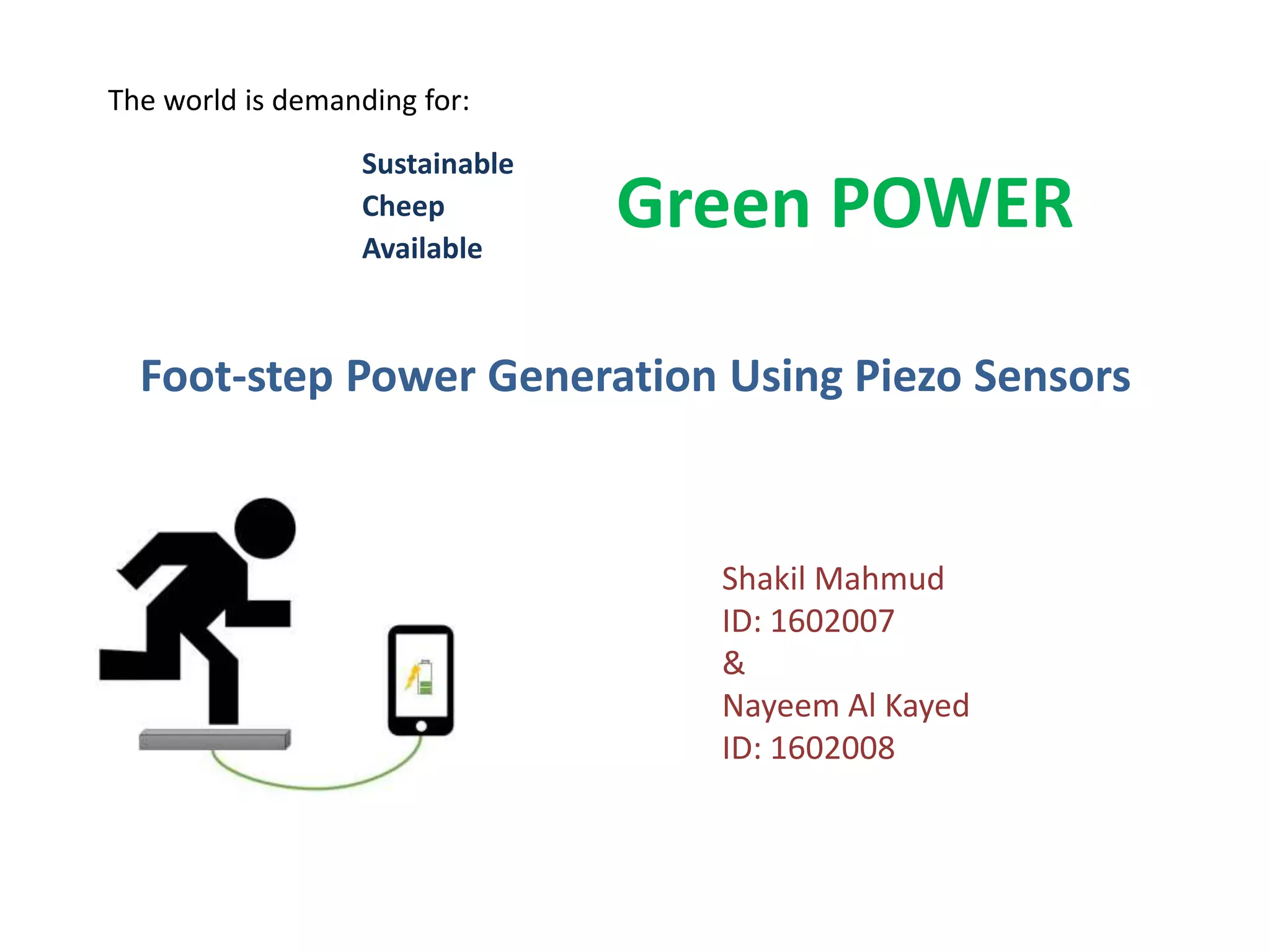 The world is demanding for:

Sustainable
Cheep
Available

Green POWER

Foot-step Power Generation Using Piezo Sensors

Shakil Mahmud
ID: 1602007
&
Nayeem Al Kayed
ID: 1602008